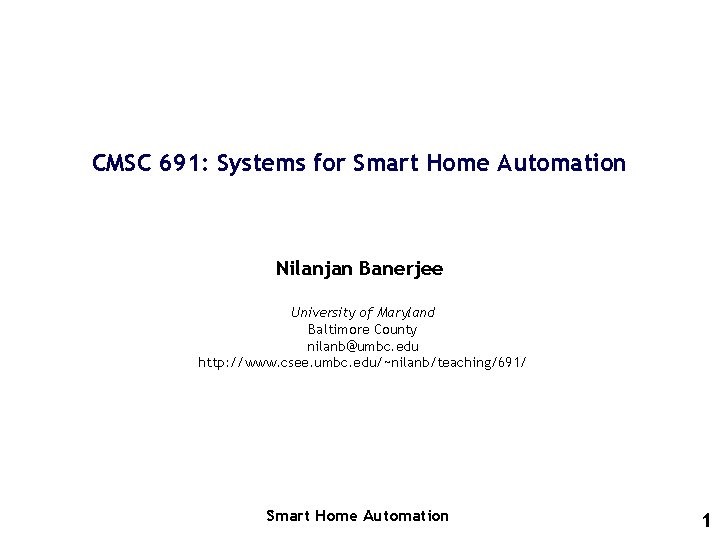 CMSC 691: Systems for Smart Home Automation

Nilanjan Banerjee

University of Maryland
Baltimore County
nilanb@umbc.edu
http://www.csee.umbc.edu/~nilanb/teaching/691/

Smart Home Automation

1